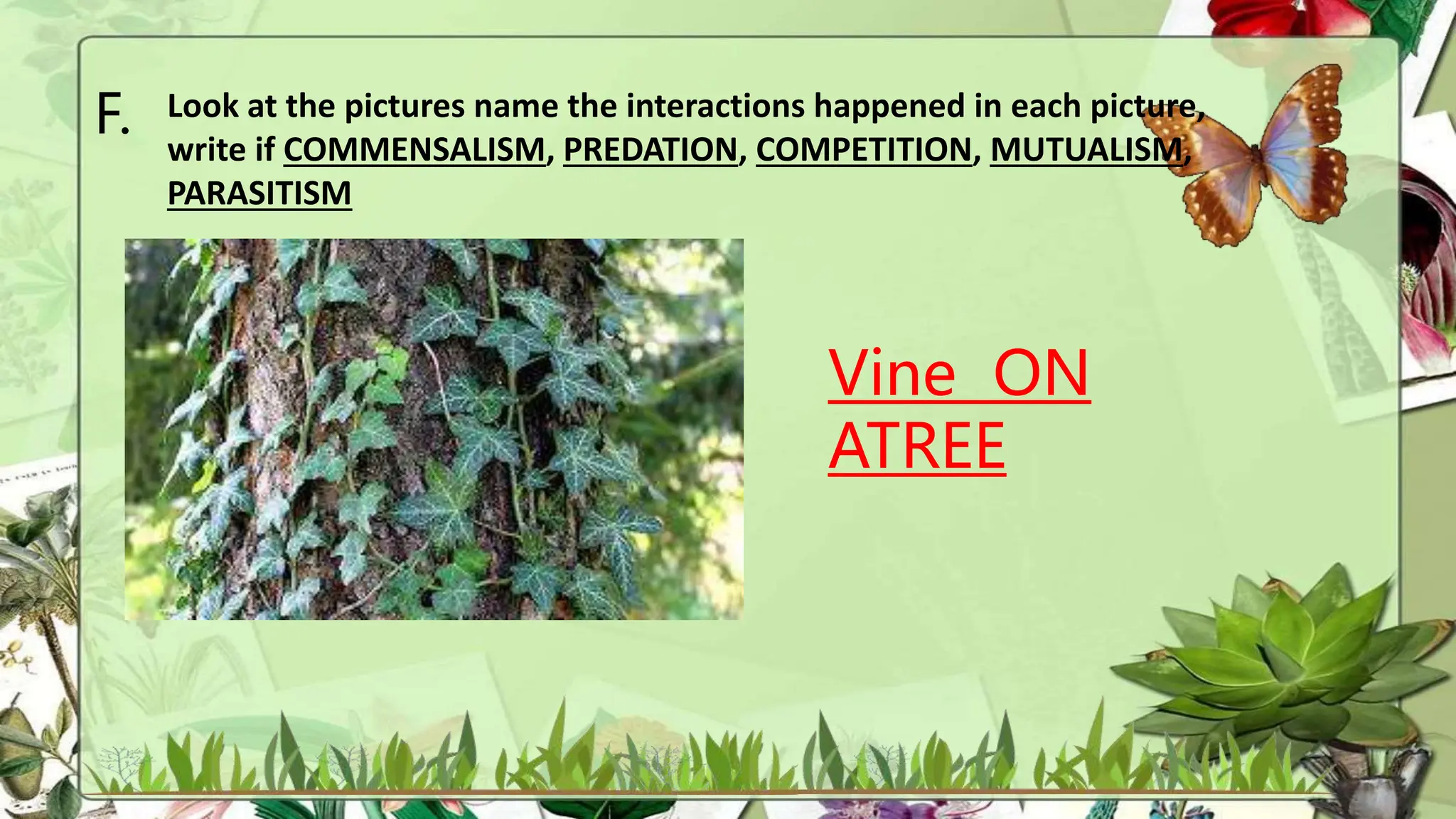 F. Look at the pictures name the interactions happened in each picture, write if COMMENSALISM, PREDATION, COMPETITION, MUTUALISM, PARASITISM

Vine ON ATREE